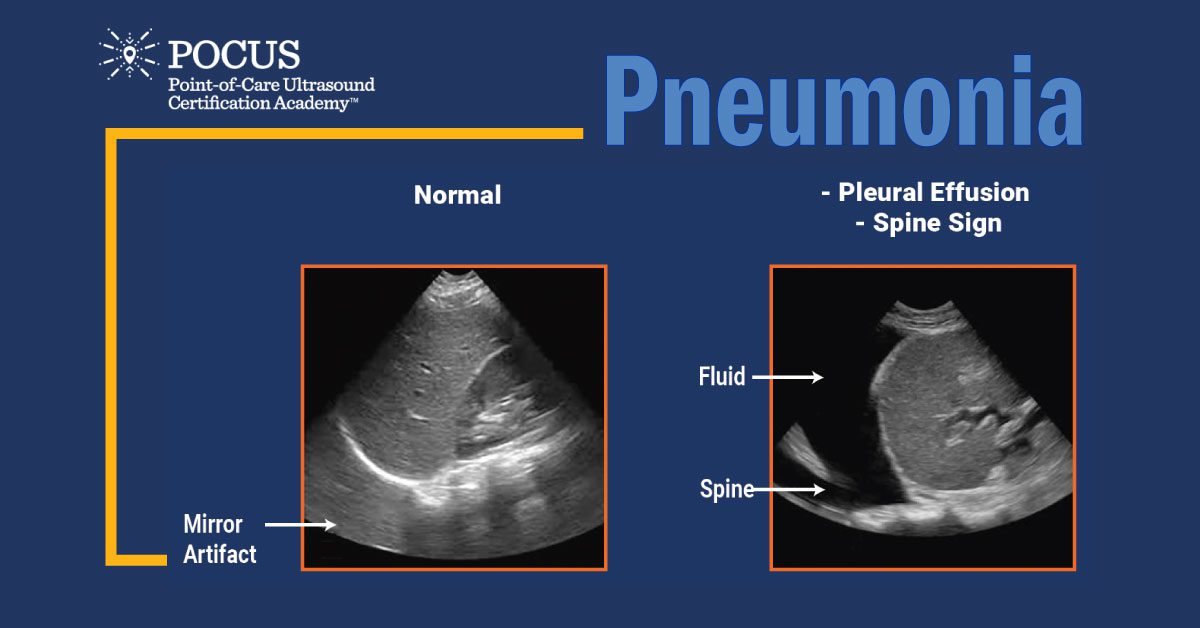 POCUS
Point-of-Care Ultrasound
Certification Academy™

Pneumonia

Normal

Mirror Artifact

- Pleural Effusion
- Spine Sign

Fluid

Spine